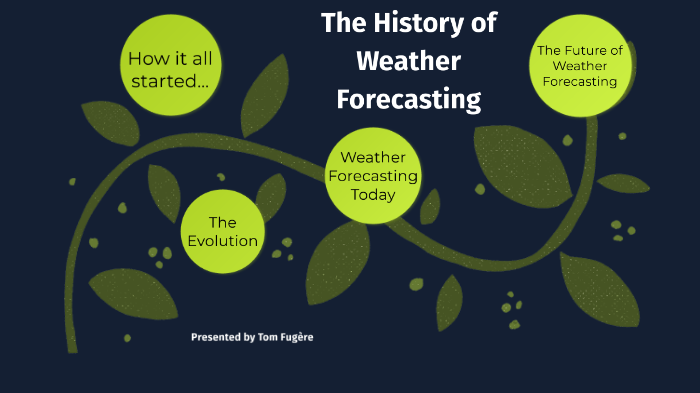 The History of Weather Forecasting

How it all started...

The Future of Weather Forecasting

Weather Forecasting Today

The Evolution

Presented by Tom Fugère